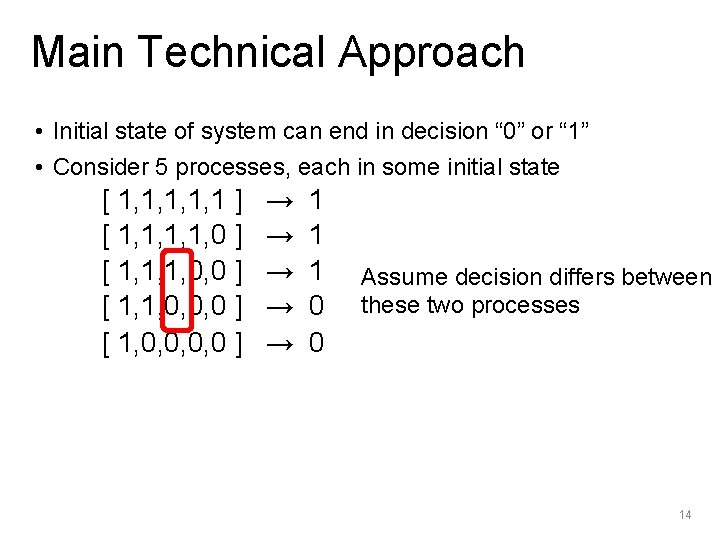 Main Technical Approach

• Initial state of system can end in decision “0” or “1”

• Consider 5 processes, each in some initial state

[ 1,1,1,1,1 ] → 1
[ 1,1,1,1,0 ] → 1
[ 1,1,1,0,0 ] → 1
[ 1,1,0,0,0 ] → 0
[ 1,0,0,0,0 ] → 0

Assume decision differs between these two processes

14